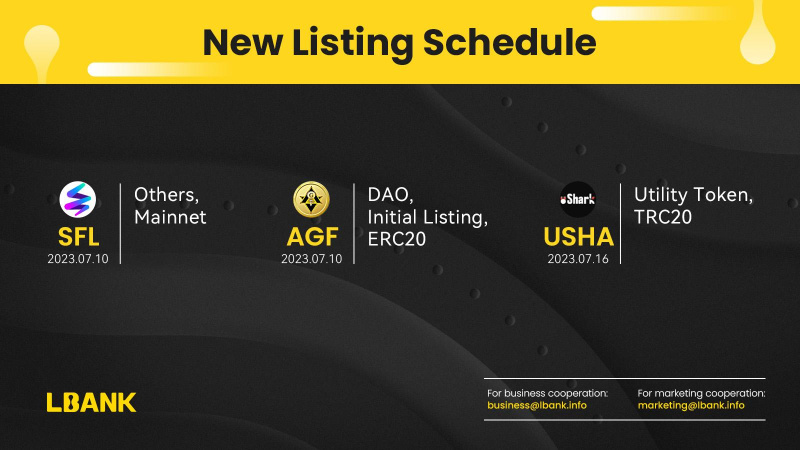 New Listing Schedule

SFL
2023.07.10
Others, Mainnet

AGF
2023.07.10
DAO, Initial Listing, ERC20

Shark
USHA
2023.07.16
Utility Token, TRC20

LBANK

For business cooperation:
business@lbank.info

For marketing cooperation:
marketing@lbank.info